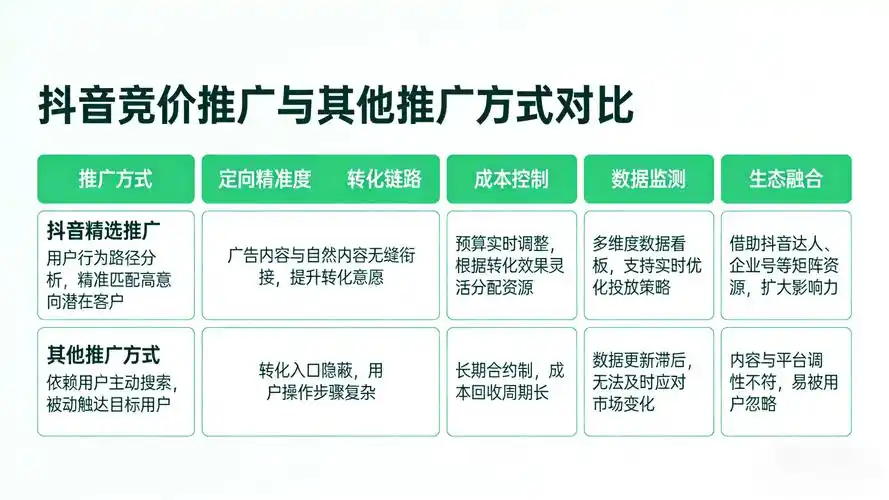 抖音竞价推广与其他推广方式对比

| 推广方式 | 定向精准度　转化链路 | 成本控制 | 数据监测 | 生态融合 |
|---|---|---|---|---|
| **抖音精选推广** 用户行为路径分析，精准匹配高意向潜在客户 | 广告内容与自然内容无缝衔接，提升转化意愿 | 预算实时调整，根据转化效果灵活分配资源 | 多维度数据看板，支持实时优化投放策略 | 借助抖音达人、企业号等矩阵资源，扩大影响力 |
| **其他推广方式** 依赖用户主动搜索，被动触达目标用户 | 转化入口隐蔽，用户操作步骤复杂 | 长期合约制，成本回收周期长 | 数据更新滞后，无法及时应对市场变化 | 内容与平台调性不符，易被用户忽略 |